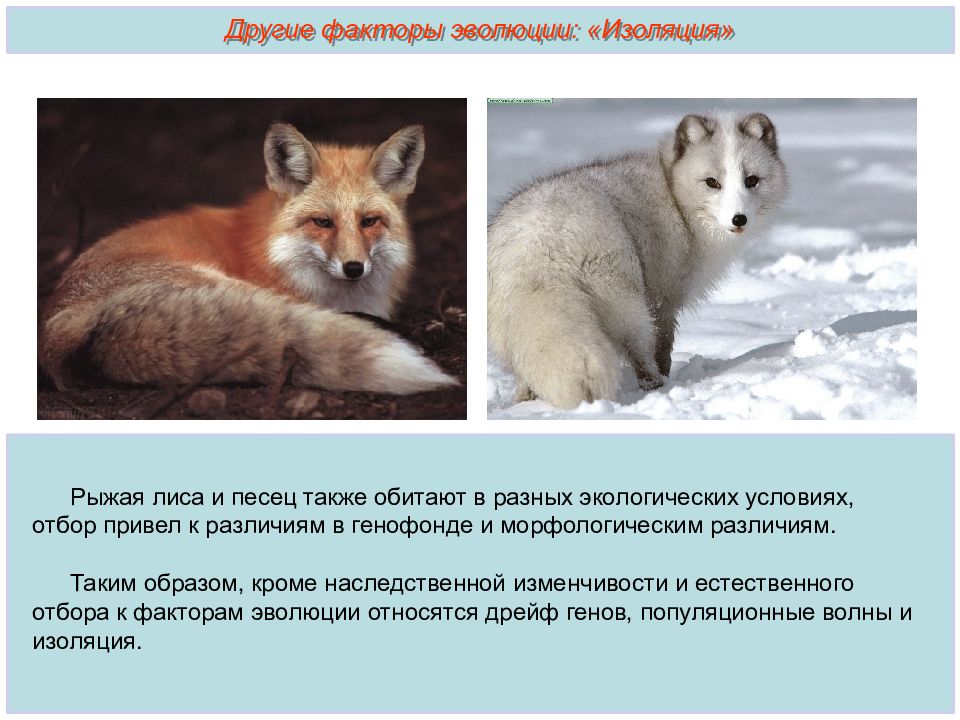 Другие факторы эволюции: «Изоляция»

Рыжая лиса и песец также обитают в разных экологических условиях, отбор привел к различиям в генофонде и морфологическим различиям.

Таким образом, кроме наследственной изменчивости и естественного отбора к факторам эволюции относятся дрейф генов, популяционные волны и изоляция.